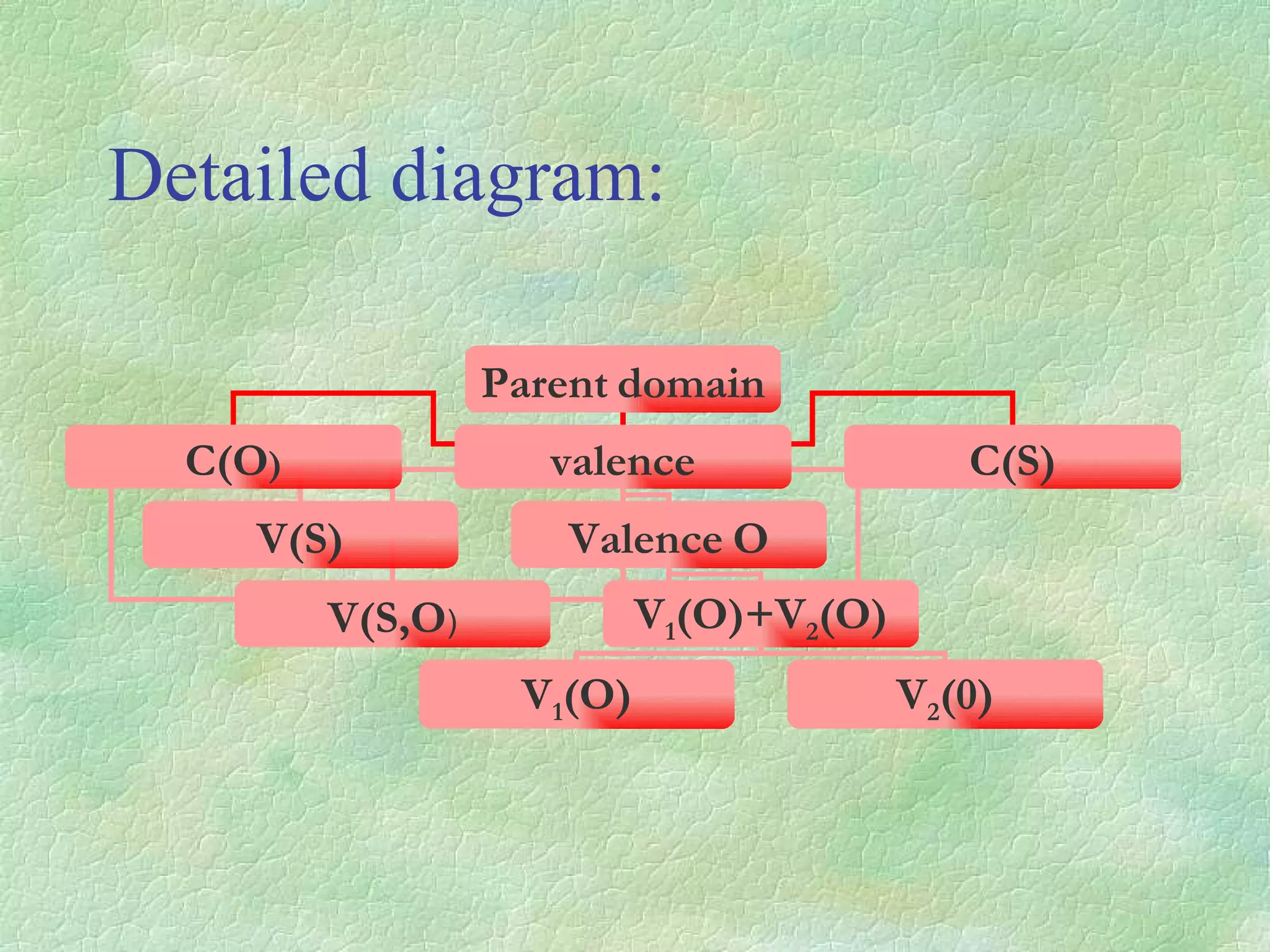 Detailed diagram:

Parent domain

C(O)

valence

C(S)

V(S)

Valence O

V(S,O)

$V_1(O)+V_2(O)$

$V_1(O)$

$V_2(0)$